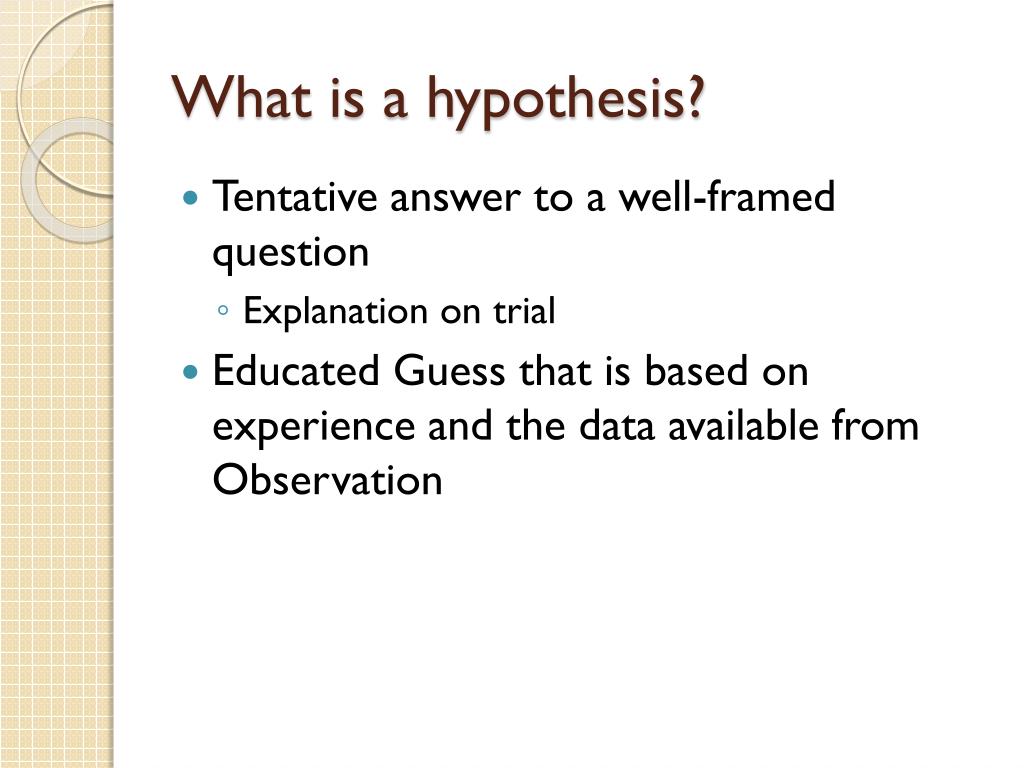 What is a hypothesis?

- Tentative answer to a well-framed question
  - Explanation on trial
- Educated Guess that is based on experience and the data available from Observation